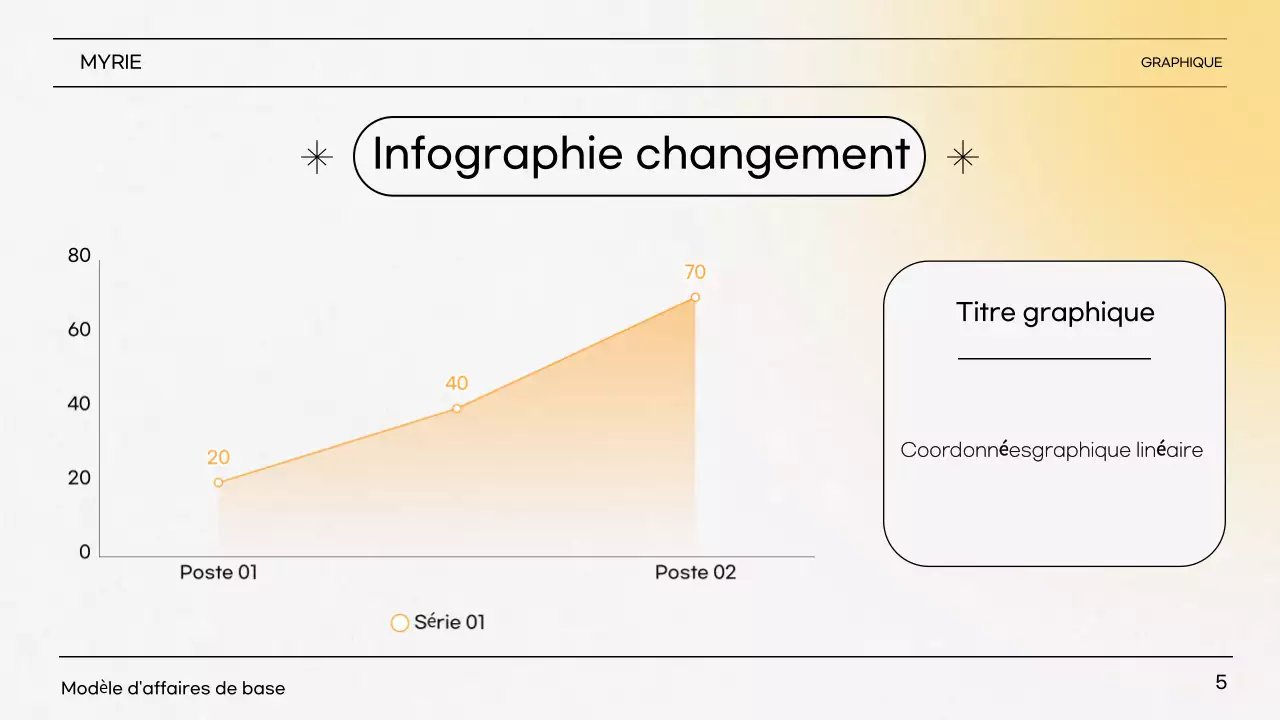 MYRIE

GRAPHIQUE

Infographie changement

80
60
40
20
0

20
40
70

Poste 01
Poste 02

Série 01

Titre graphique

Coordonnéesgraphique linéaire

Modèle d'affaires de base

5